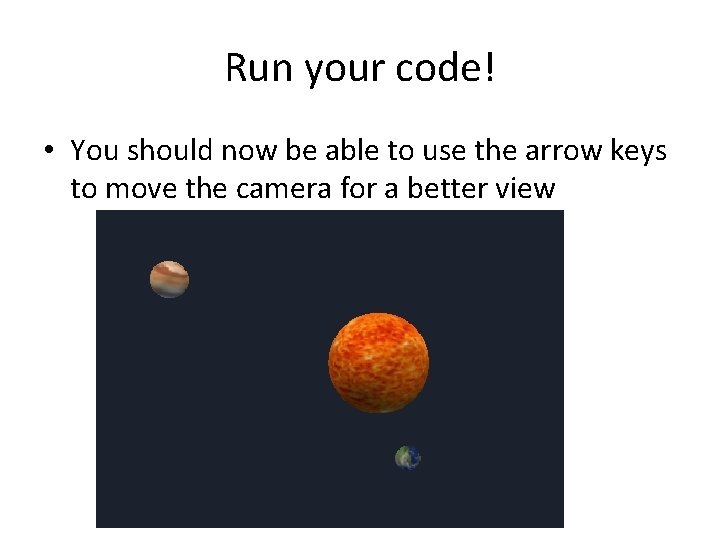 Run your code!

• You should now be able to use the arrow keys to move the camera for a better view